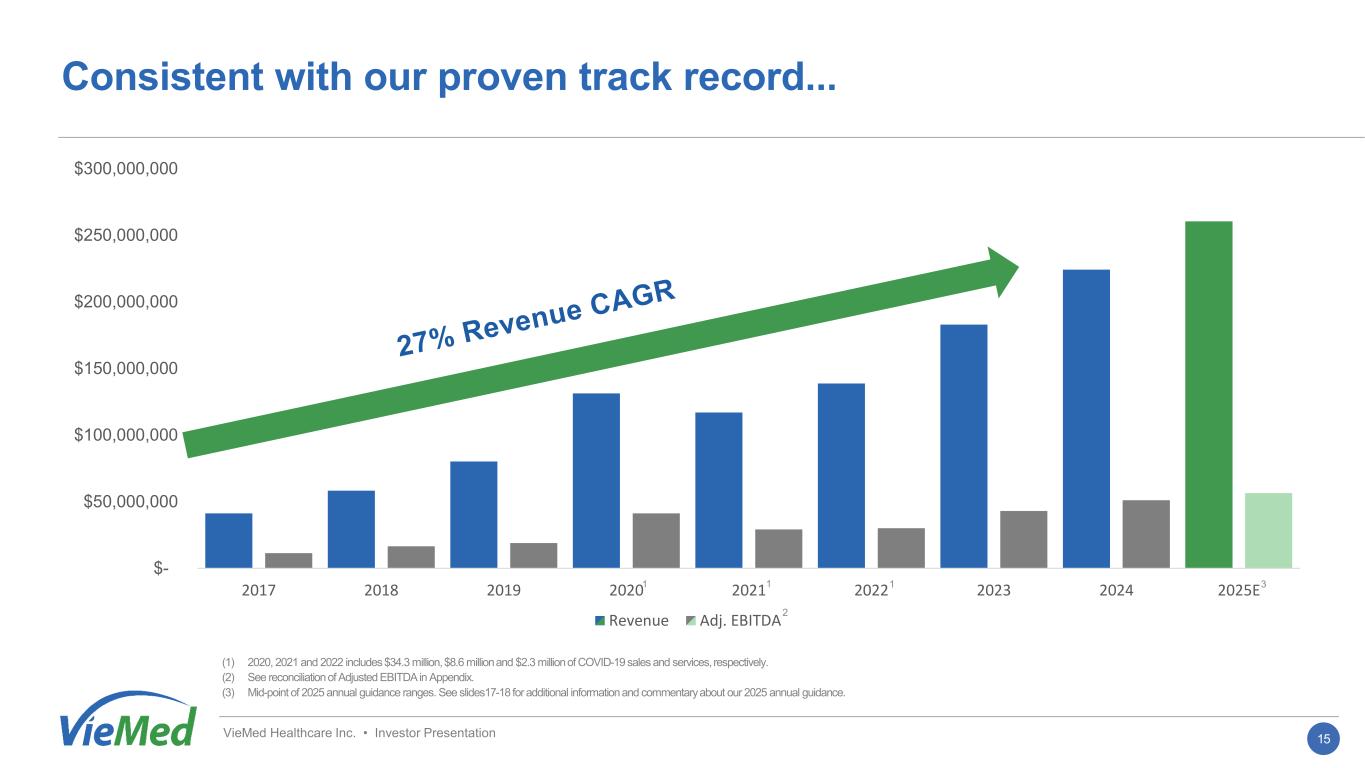 Consistent with our proven track record...

$300,000,000
$250,000,000
$200,000,000
$150,000,000
$100,000,000
$50,000,000
$-

27% Revenue CAGR

2017 2018 2019 2020$^1$ 2021$^1$ 2022$^1$ 2023 2024 2025E$^3$

Revenue Adj. EBITDA$^2$

(1) 2020, 2021 and 2022 includes $34.3 million, $8.6 million and $2.3 million of COVID-19 sales and services, respectively.
(2) See reconciliation of Adjusted EBITDA in Appendix.
(3) Mid-point of 2025 annual guidance ranges. See slides17-18 for additional information and commentary about our 2025 annual guidance.

VieMed

VieMed Healthcare Inc. • Investor Presentation

15